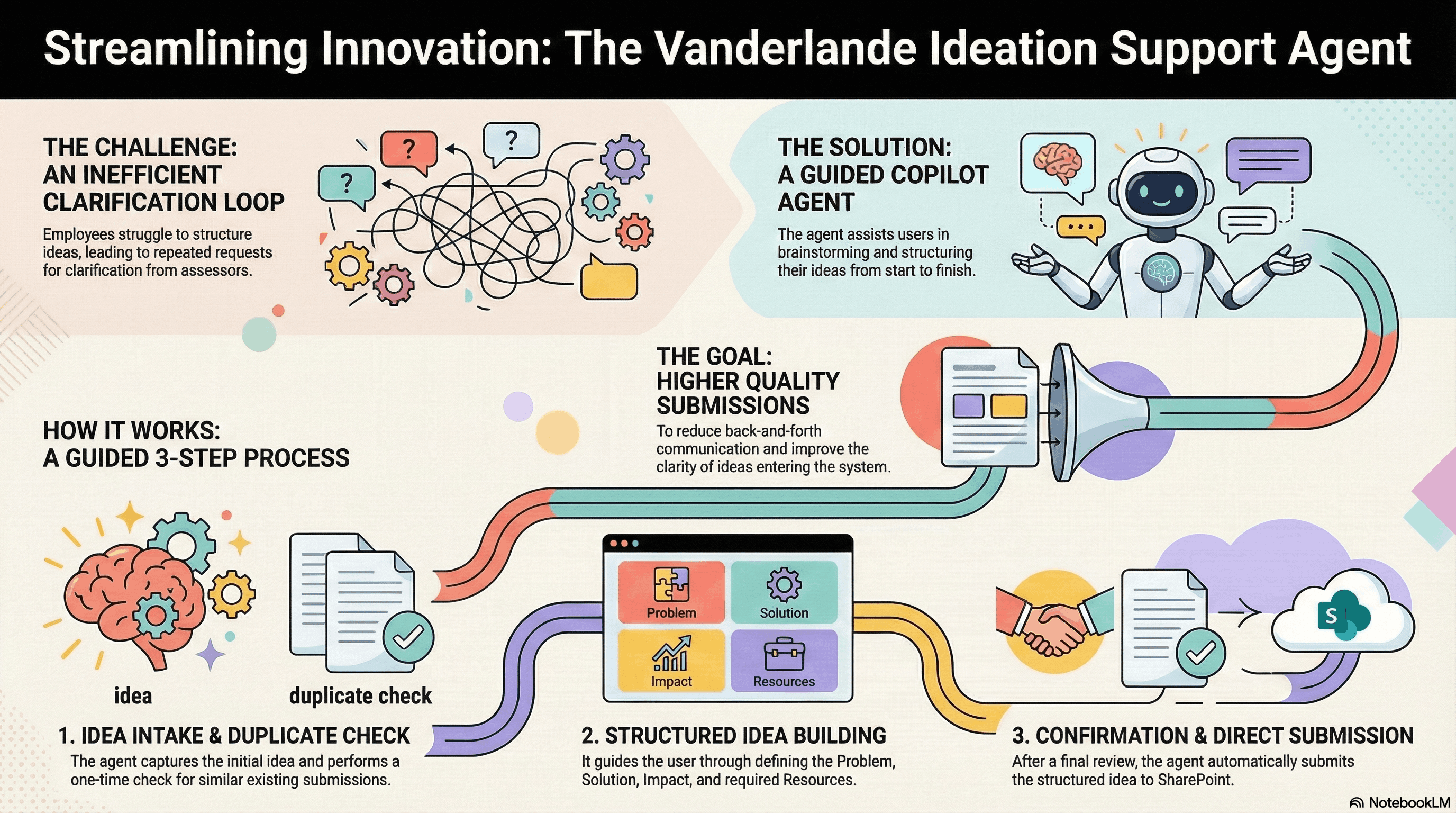 Streamlining Innovation: The Vanderlande Ideation Support Agent

THE CHALLENGE: AN INEFFICIENT CLARIFICATION LOOP

Employees struggle to structure ideas, leading to repeated requests for clarification from assessors.

?

?

?

THE SOLUTION: A GUIDED COPILOT AGENT

The agent assists users in brainstorming and structuring their ideas from start to finish.

THE GOAL: HIGHER QUALITY SUBMISSIONS

To reduce back-and-forth communication and improve the clarity of ideas entering the system.

HOW IT WORKS: A GUIDED 3-STEP PROCESS

idea

duplicate check

1. IDEA INTAKE & DUPLICATE CHECK

The agent captures the initial idea and performs a one-time check for similar existing submissions.

Problem

Solution

Impact

Resources

2. STRUCTURED IDEA BUILDING

It guides the user through defining the Problem, Solution, Impact, and required Resources.

S

3. CONFIRMATION & DIRECT SUBMISSION

After a final review, the agent automatically submits the structured idea to SharePoint.

NotebookLM